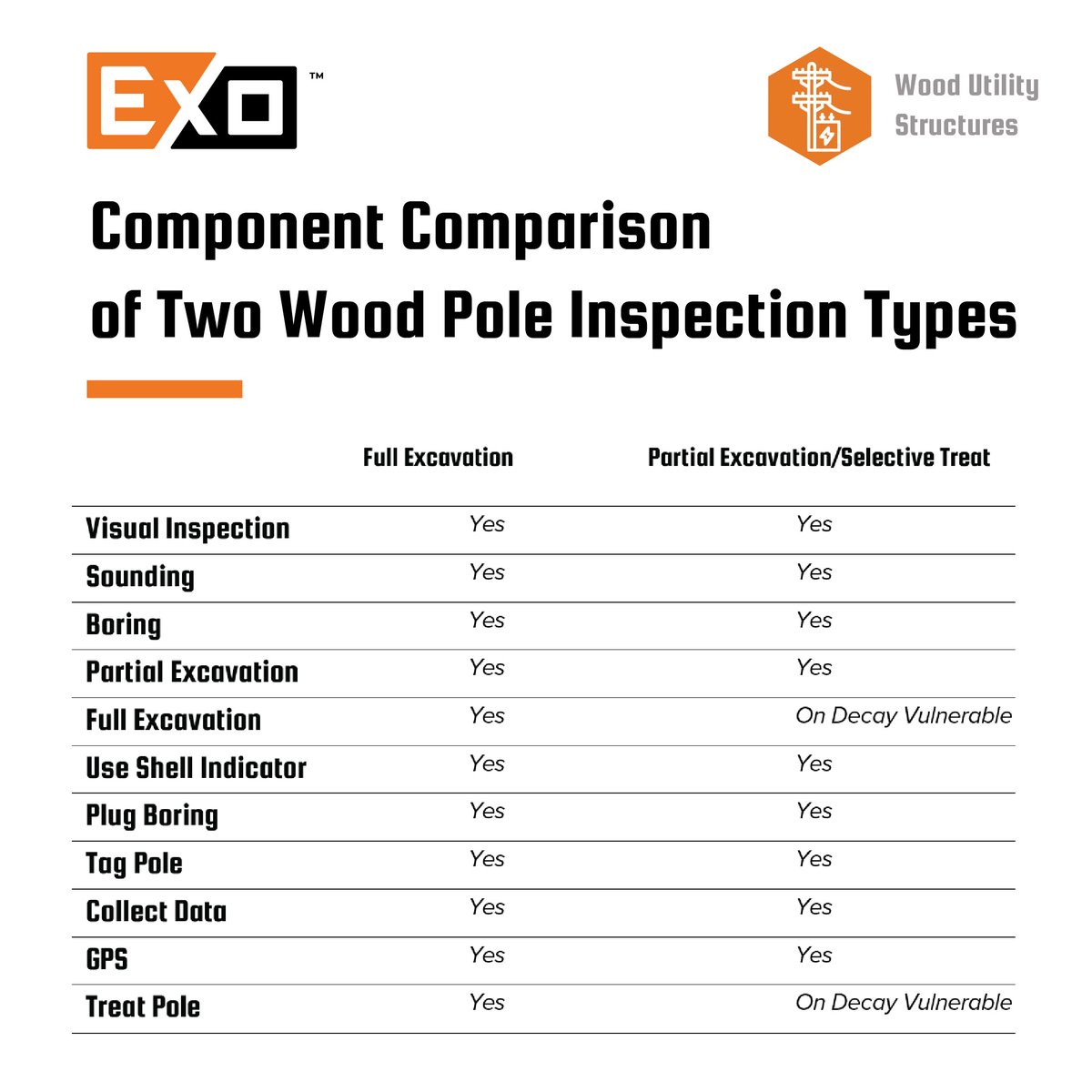 EXO™

Wood Utility Structures

Component Comparison of Two Wood Pole Inspection Types

| | Full Excavation | Partial Excavation/Selective Treat |
|---|---|---|
| Visual Inspection | Yes | Yes |
| Sounding | Yes | Yes |
| Boring | Yes | Yes |
| Partial Excavation | Yes | Yes |
| Full Excavation | Yes | On Decay Vulnerable |
| Use Shell Indicator | Yes | Yes |
| Plug Boring | Yes | Yes |
| Tag Pole | Yes | Yes |
| Collect Data | Yes | Yes |
| GPS | Yes | Yes |
| Treat Pole | Yes | On Decay Vulnerable |